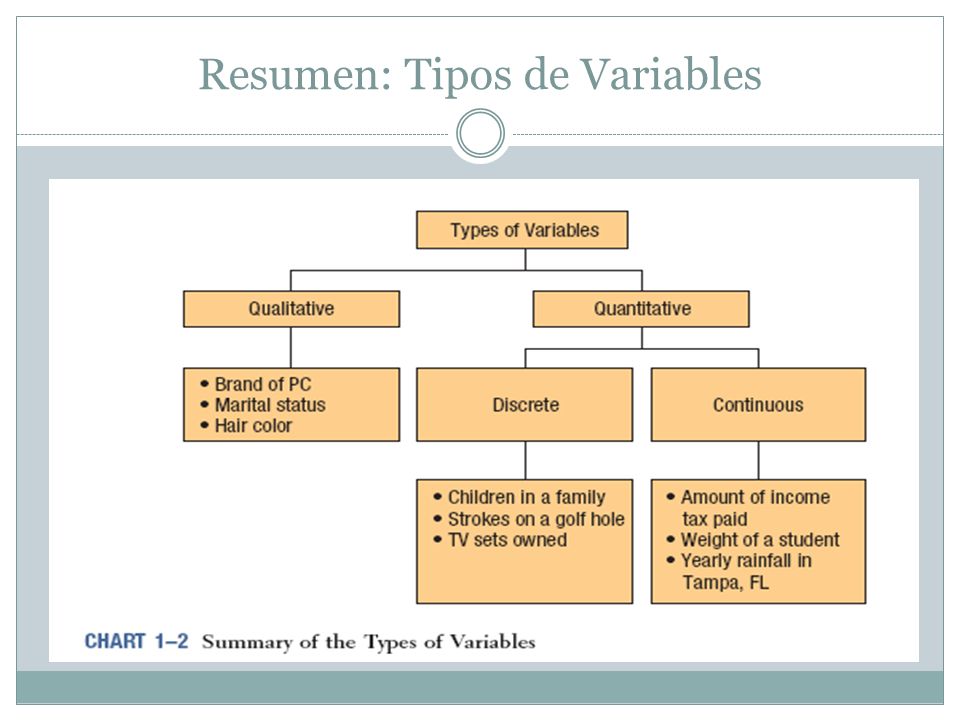 Resumen: Tipos de Variables

Types of Variables

Qualitative

Quantitative

• Brand of PC
• Marital status
• Hair color

Discrete

Continuous

• Children in a family
• Strokes on a golf hole
• TV sets owned

• Amount of income tax paid
• Weight of a student
• Yearly rainfall in Tampa, FL

CHART 1–2 Summary of the Types of Variables